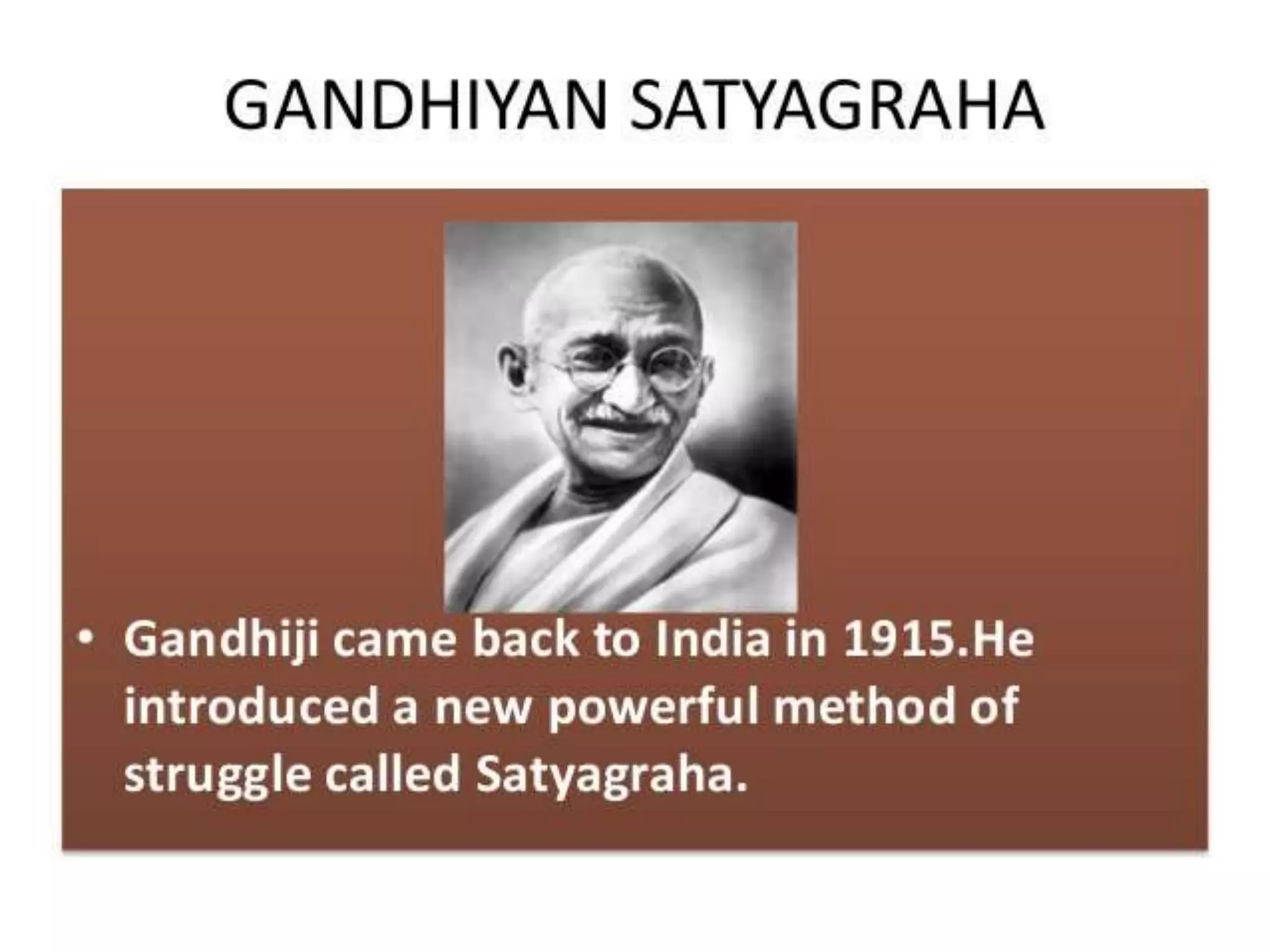 GANDHIYAN SATYAGRAHA

• Gandhiji came back to India in 1915.He introduced a new powerful method of struggle called Satyagraha.